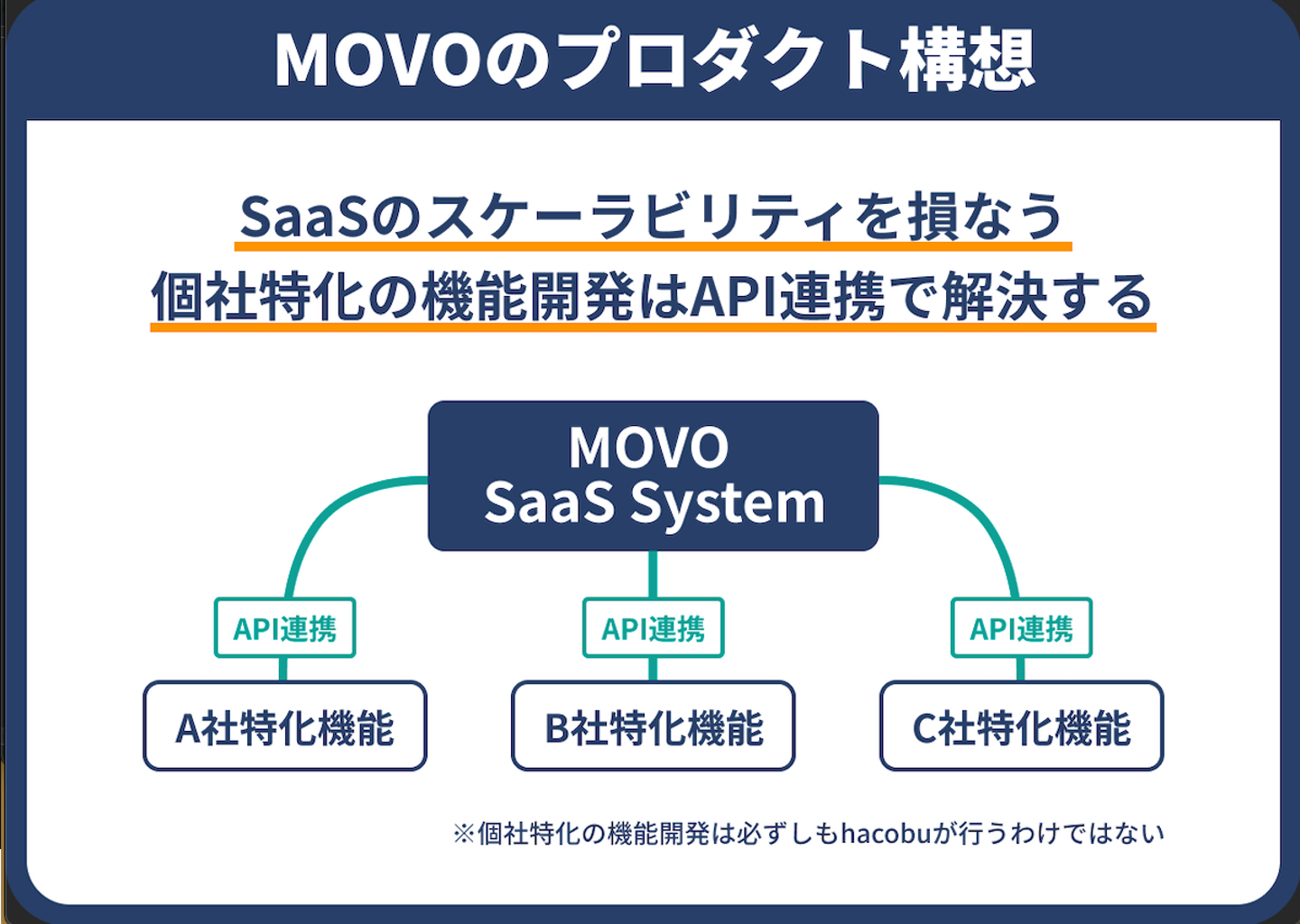 MOVOのプロダクト構想

SaaSのスケーラビリティを損なう
個社特化の機能開発はAPI連携で解決する

MOVO
SaaS System

API連携

API連携

API連携

A社特化機能

B社特化機能

C社特化機能

※個社特化の機能開発は必ずしもhacobuが行うわけではない